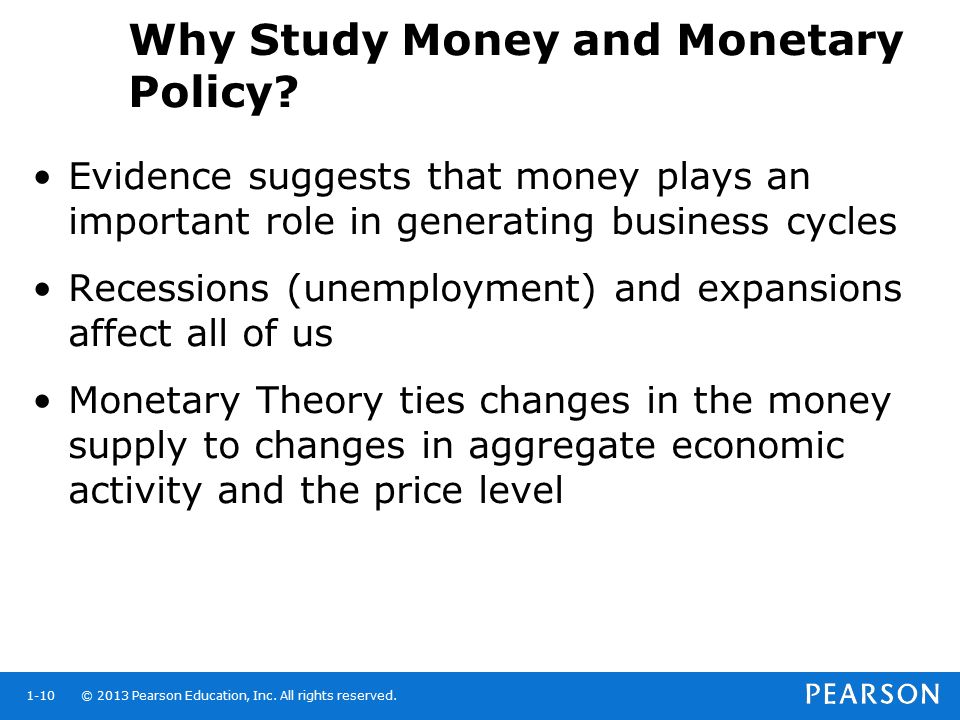 Why Study Money and Monetary Policy?

• Evidence suggests that money plays an important role in generating business cycles

• Recessions (unemployment) and expansions affect all of us

• Monetary Theory ties changes in the money supply to changes in aggregate economic activity and the price level

1-10 © 2013 Pearson Education, Inc. All rights reserved.

PEARSON